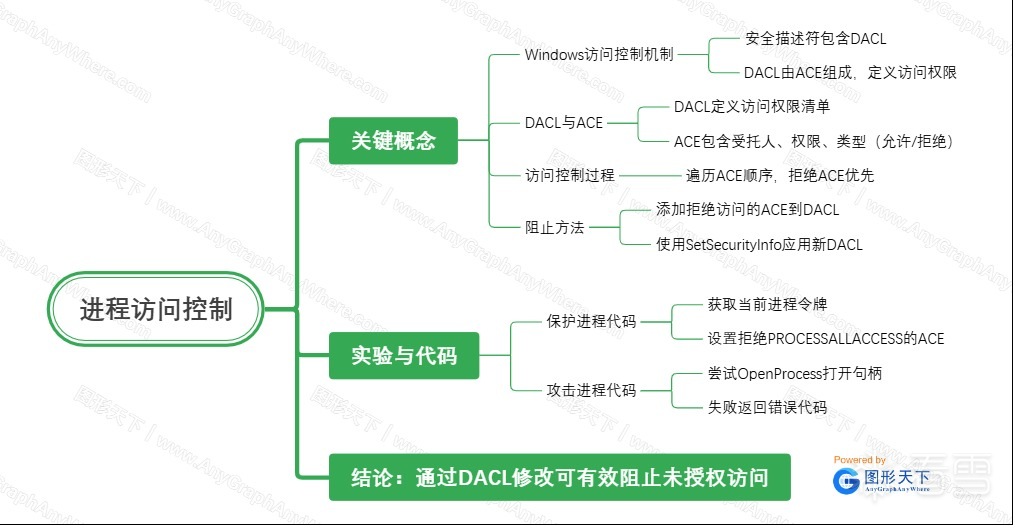 进程访问控制

关键概念

Windows访问控制机制

安全描述符包含DACL

DACL由ACE组成，定义访问权限

DACL与ACE

DACL定义访问权限清单

ACE包含受托人、权限、类型（允许/拒绝）

访问控制过程

遍历ACE顺序，拒绝ACE优先

阻止方法

添加拒绝访问的ACE到DACL

使用SetSecurityInfo应用新DACL

实验与代码

保护进程代码

获取当前进程令牌

设置拒绝PROCESSALLACCESS的ACE

攻击进程代码

尝试OpenProcess打开句柄

失败返回错误代码

结论：通过DACL修改可有效阻止未授权访问

Powered by 图形天下 AnyGraphAnyWhere

图形天下 | www.AnyGraphAnyWhere.com